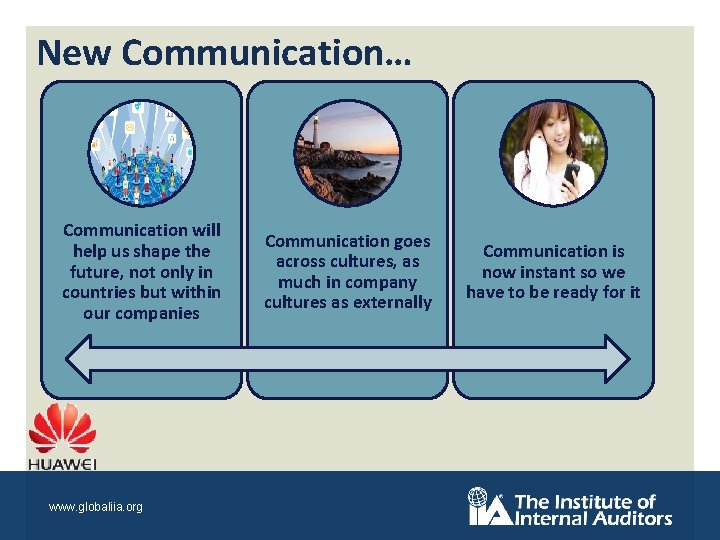 New Communication…

Communication will help us shape the future, not only in countries but within our companies

Communication goes across cultures, as much in company cultures as externally

Communication is now instant so we have to be ready for it

HUAWEI

www.globaliia.org

IIA The Institute of Internal Auditors